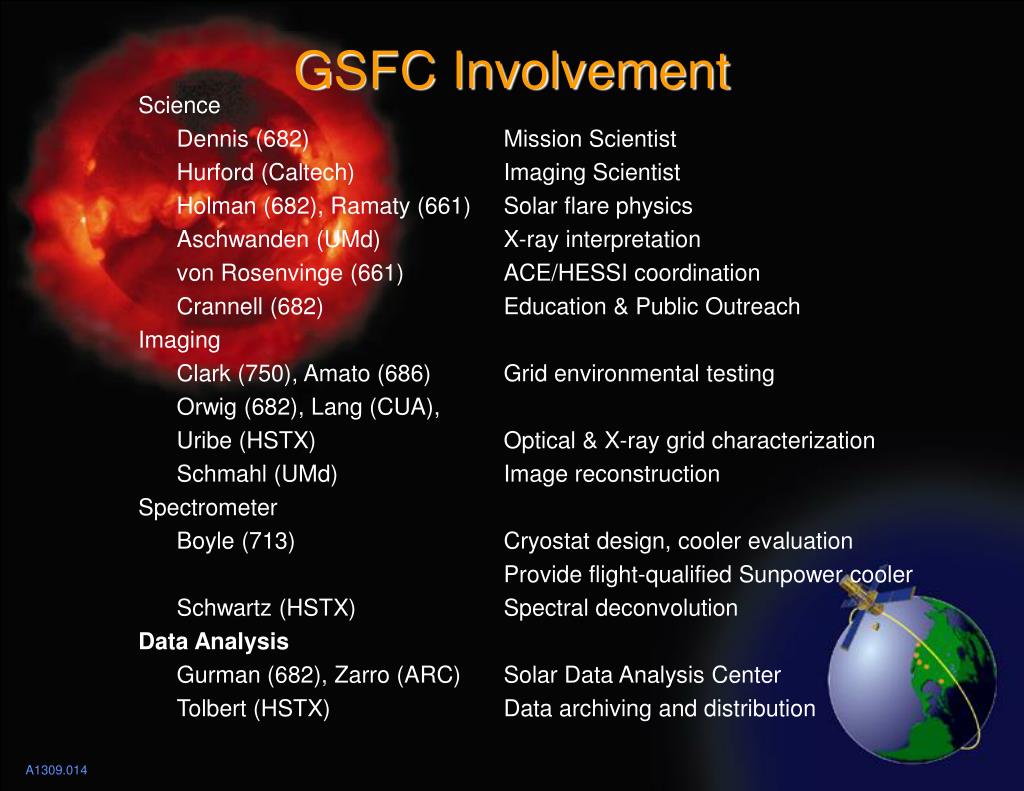 GSFC Involvement

Science

Dennis (682) Mission Scientist

Hurford (Caltech) Imaging Scientist

Holman (682), Ramaty (661) Solar flare physics

Aschwanden (UMd) X-ray interpretation

von Rosenvinge (661) ACE/HESSI coordination

Crannell (682) Education & Public Outreach

Imaging

Clark (750), Amato (686) Grid environmental testing

Orwig (682), Lang (CUA),

Uribe (HSTX) Optical & X-ray grid characterization

Schmahl (UMd) Image reconstruction

Spectrometer

Boyle (713) Cryostat design, cooler evaluation

Provide flight-qualified Sunpower cooler

Schwartz (HSTX) Spectral deconvolution

Data Analysis

Gurman (682), Zarro (ARC) Solar Data Analysis Center

Tolbert (HSTX) Data archiving and distribution

A1309.014